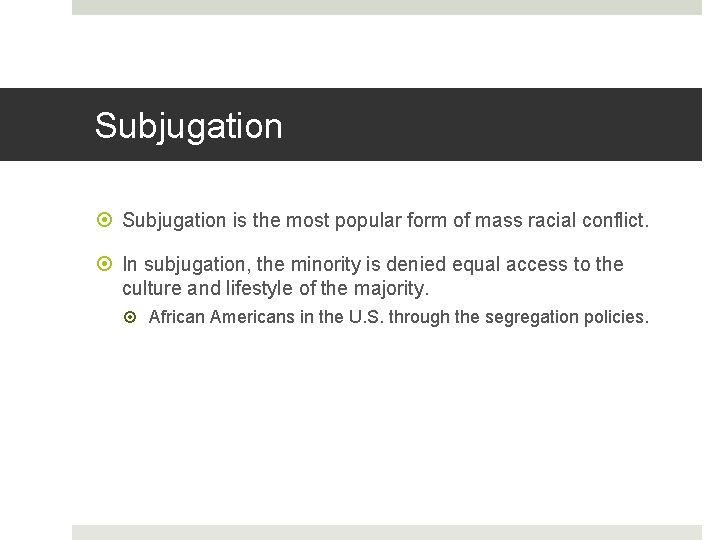 Subjugation

Subjugation is the most popular form of mass racial conflict.

In subjugation, the minority is denied equal access to the culture and lifestyle of the majority.

African Americans in the U.S. through the segregation policies.